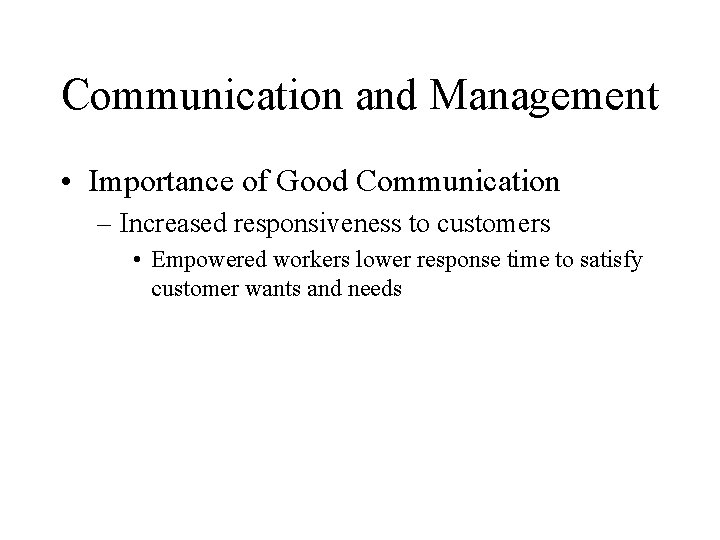 Communication and Management

• Importance of Good Communication
  – Increased responsiveness to customers
    • Empowered workers lower response time to satisfy customer wants and needs